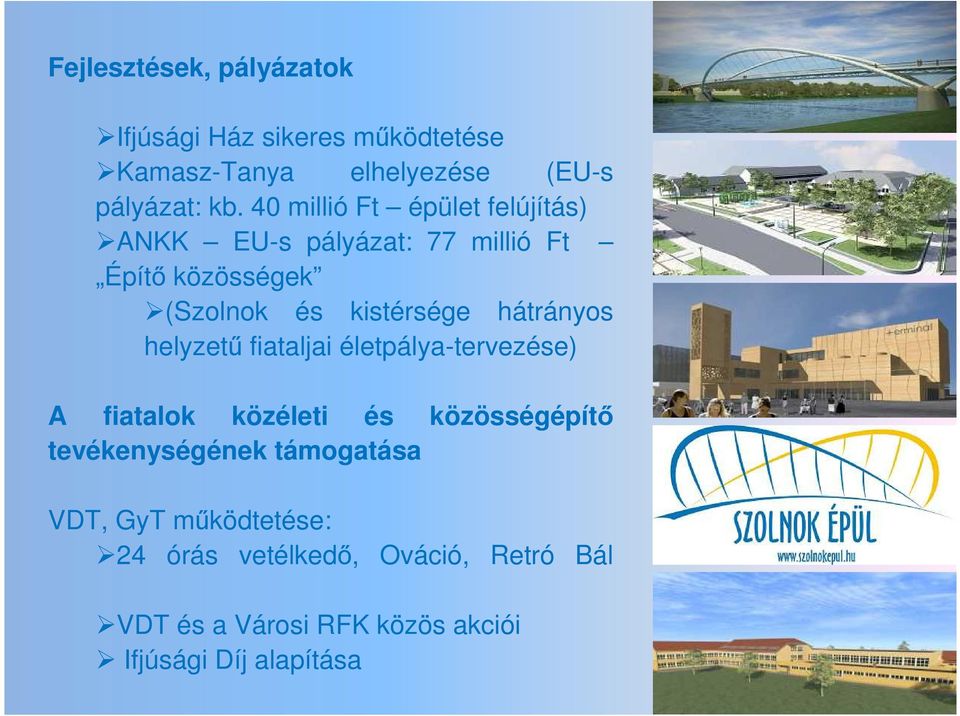 Fejlesztések, pályázatok

➢Ifjúsági Ház sikeres működtetése
➢Kamasz-Tanya elhelyezése (EU-s pályázat: kb. 40 millió Ft – épület felújítás)
➢ANKK – EU-s pályázat: 77 millió Ft – „Építő közösségek”
➢(Szolnok és kistérsége hátrányos helyzetű fiataljai életpálya-tervezése)

A fiatalok közéleti és közösségépítő tevékenységének támogatása

VDT, GyT működtetése:
➢24 órás vetélkedő, Ováció, Retró Bál

➢VDT és a Városi RFK közös akciói
➢ Ifjúsági Díj alapítása

terminal

SZOLNOK ÉPÜL
www.szolnokepul.hu